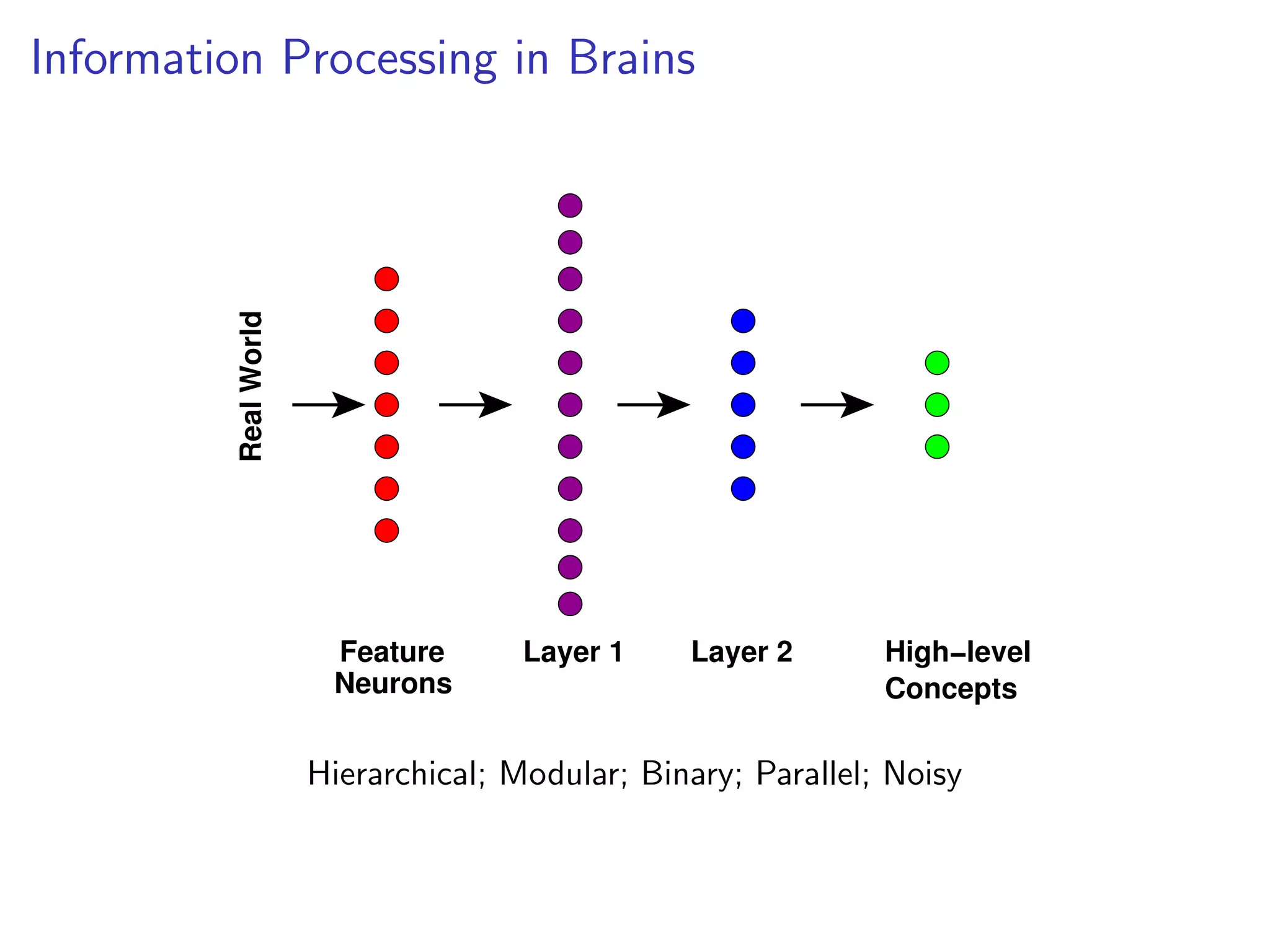 Information Processing in Brains

Real World

Feature Neurons

Layer 1

Layer 2

High−level Concepts

Hierarchical; Modular; Binary; Parallel; Noisy